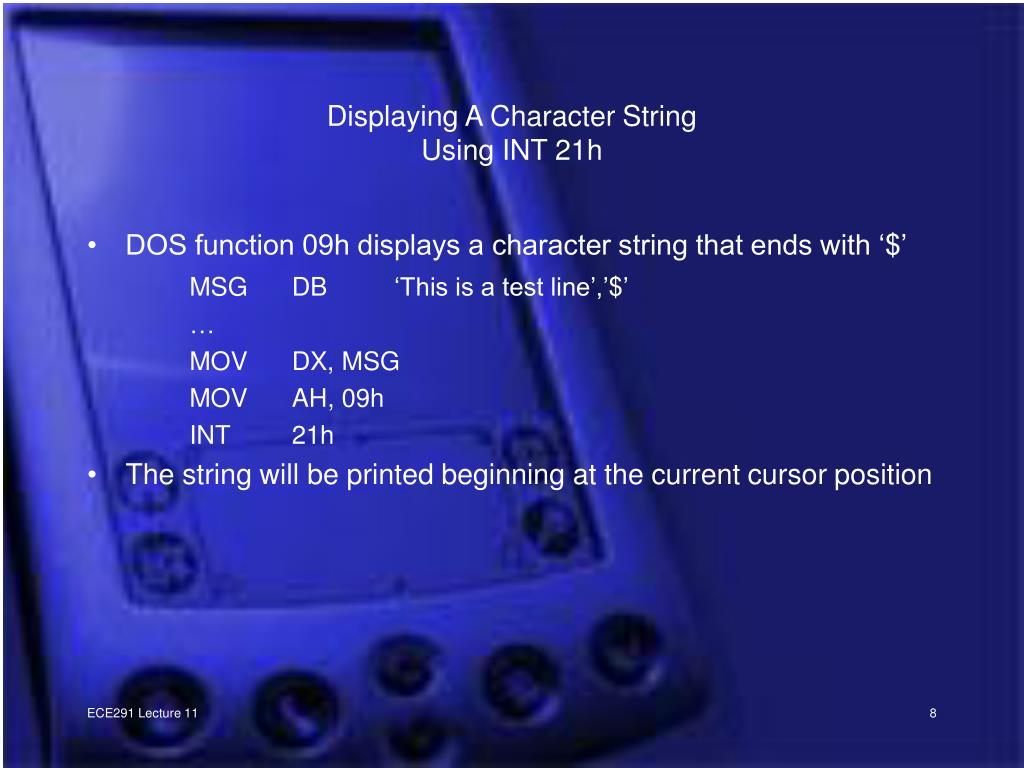 Displaying A Character String
Using INT 21h

• DOS function 09h displays a character string that ends with ‘\$’

MSG DB ‘This is a test line’,’\$’
…
MOV DX, MSG
MOV AH, 09h
INT 21h

• The string will be printed beginning at the current cursor position

ECE291 Lecture 11

8